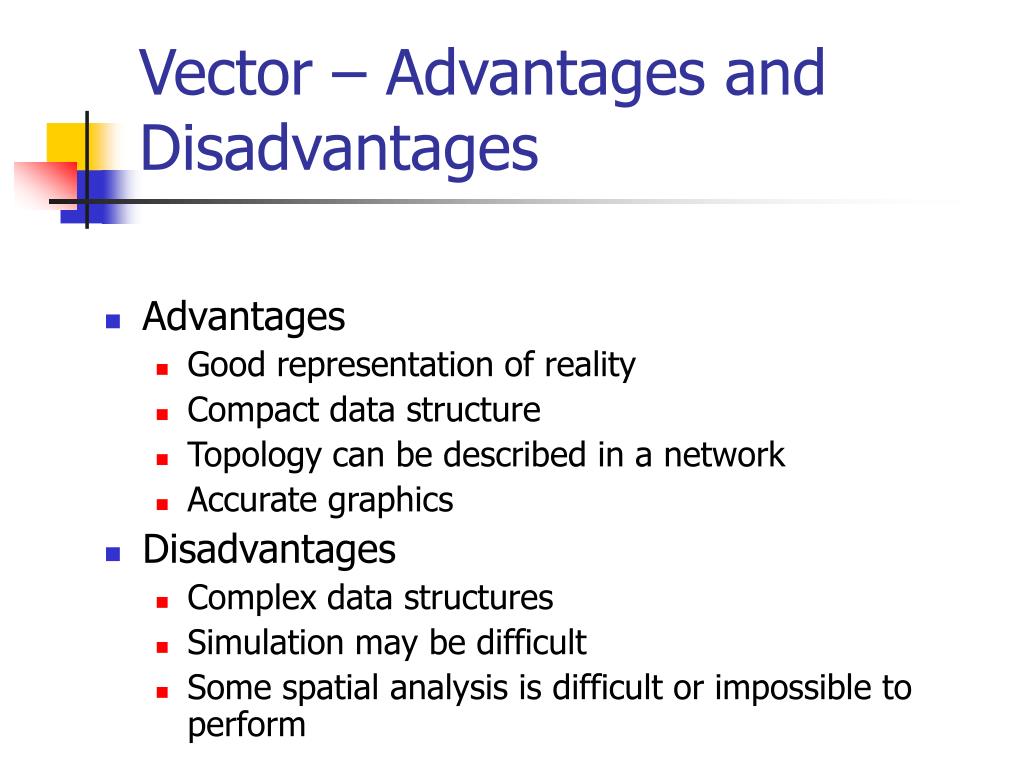 Vector – Advantages and Disadvantages

- Advantages
  - Good representation of reality
  - Compact data structure
  - Topology can be described in a network
  - Accurate graphics
- Disadvantages
  - Complex data structures
  - Simulation may be difficult
  - Some spatial analysis is difficult or impossible to perform